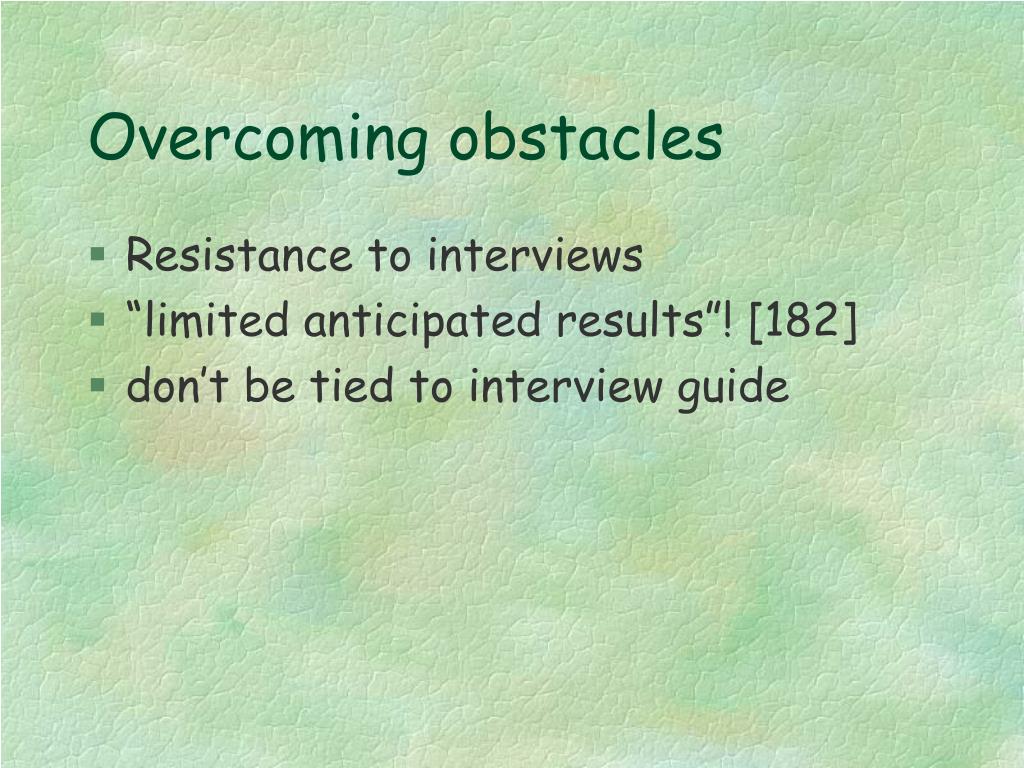 Overcoming obstacles

§ Resistance to interviews
§ “limited anticipated results”! [182]
§ don’t be tied to interview guide